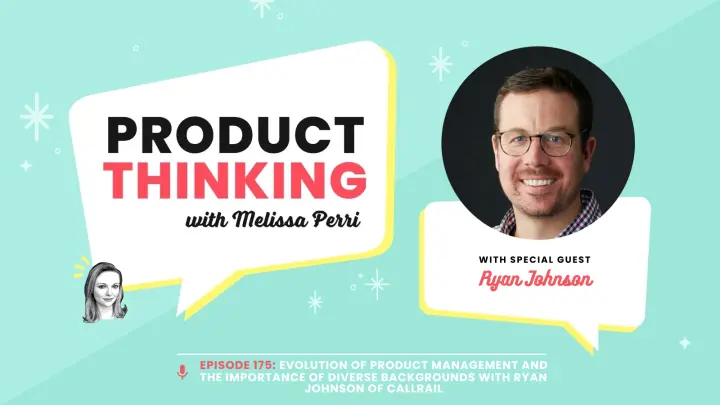 PRODUCT THINKING
with Melissa Perri

WITH SPECIAL GUEST
Ryan Johnson

EPISODE 175: EVOLUTION OF PRODUCT MANAGEMENT AND THE IMPORTANCE OF DIVERSE BACKGROUNDS WITH RYAN JOHNSON OF CALLRAIL